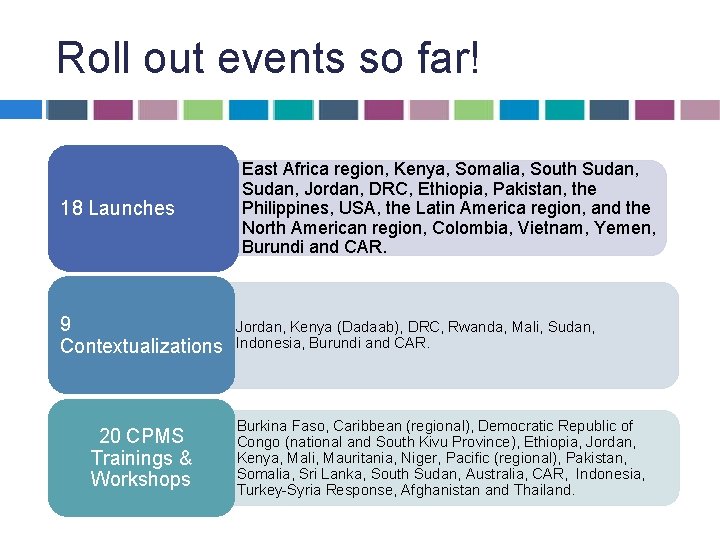 Roll out events so far!

18 Launches

East Africa region, Kenya, Somalia, South Sudan, Sudan, Jordan, DRC, Ethiopia, Pakistan, the Philippines, USA, the Latin America region, and the North American region, Colombia, Vietnam, Yemen, Burundi and CAR.

9 Contextualizations

Jordan, Kenya (Dadaab), DRC, Rwanda, Mali, Sudan, Indonesia, Burundi and CAR.

20 CPMS Trainings & Workshops

Burkina Faso, Caribbean (regional), Democratic Republic of Congo (national and South Kivu Province), Ethiopia, Jordan, Kenya, Mali, Mauritania, Niger, Pacific (regional), Pakistan, Somalia, Sri Lanka, South Sudan, Australia, CAR, Indonesia, Turkey-Syria Response, Afghanistan and Thailand.